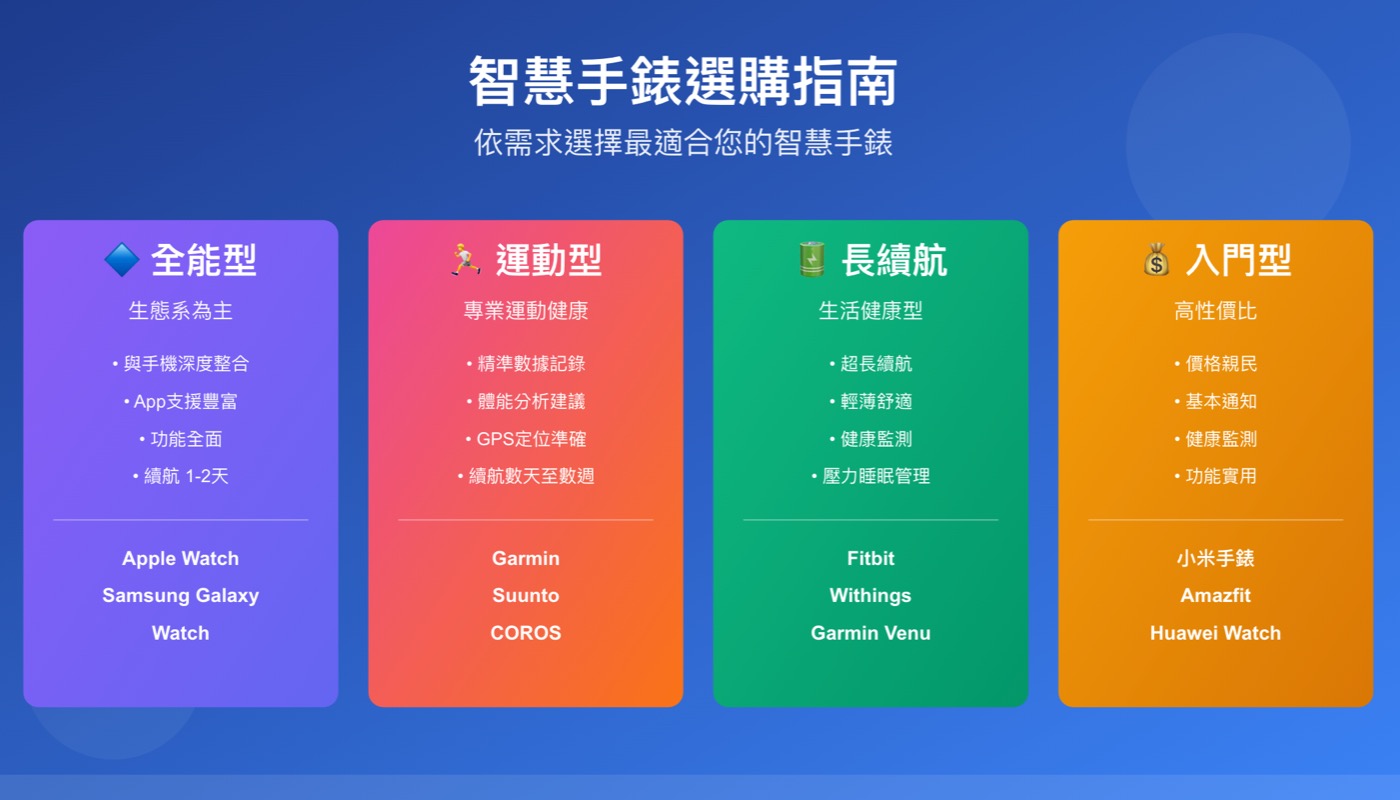 智慧手錶選購指南

依需求選擇最適合您的智慧手錶

🔷 全能型

生態系為主

• 與手機深度整合
• App支援豐富
• 功能全面
• 續航 1-2天

Apple Watch
Samsung Galaxy Watch

🏃 運動型

專業運動健康

• 精準數據記錄
• 體能分析建議
• GPS定位準確
• 續航數天至數週

Garmin
Suunto
COROS

🔋 長續航

生活健康型

• 超長續航
• 輕薄舒適
• 健康監測
• 壓力睡眠管理

Fitbit
Withings
Garmin Venu

💰 入門型

高性價比

• 價格親民
• 基本通知
• 健康監測
• 功能實用

小米手錶
Amazfit
Huawei Watch